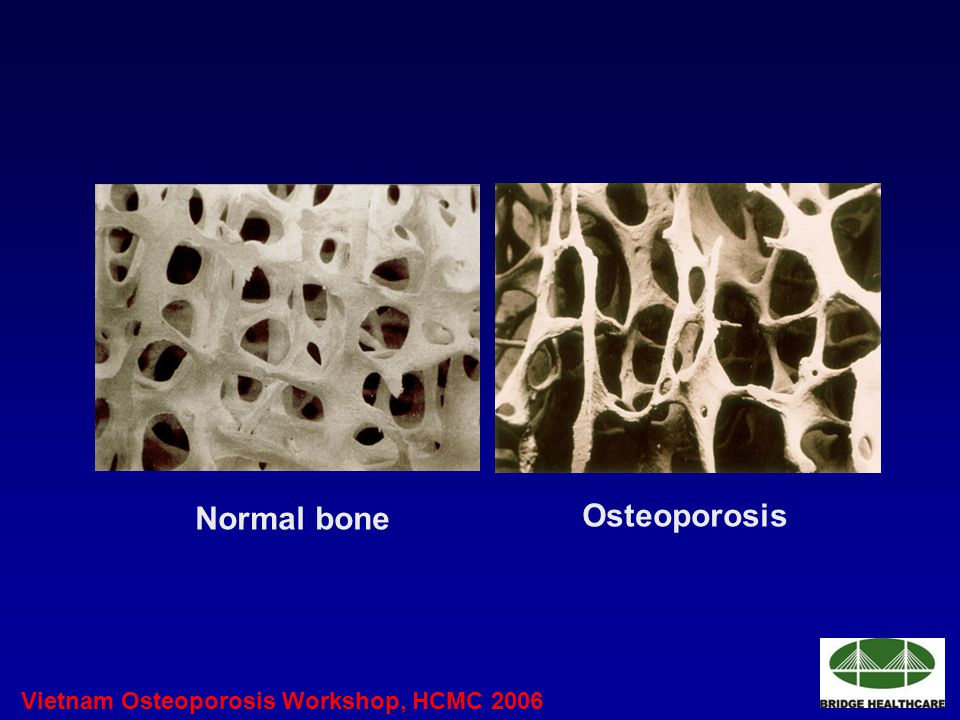 Normal bone

Osteoporosis

Vietnam Osteoporosis Workshop, HCMC 2006

BRIDGE HEALTHCARE